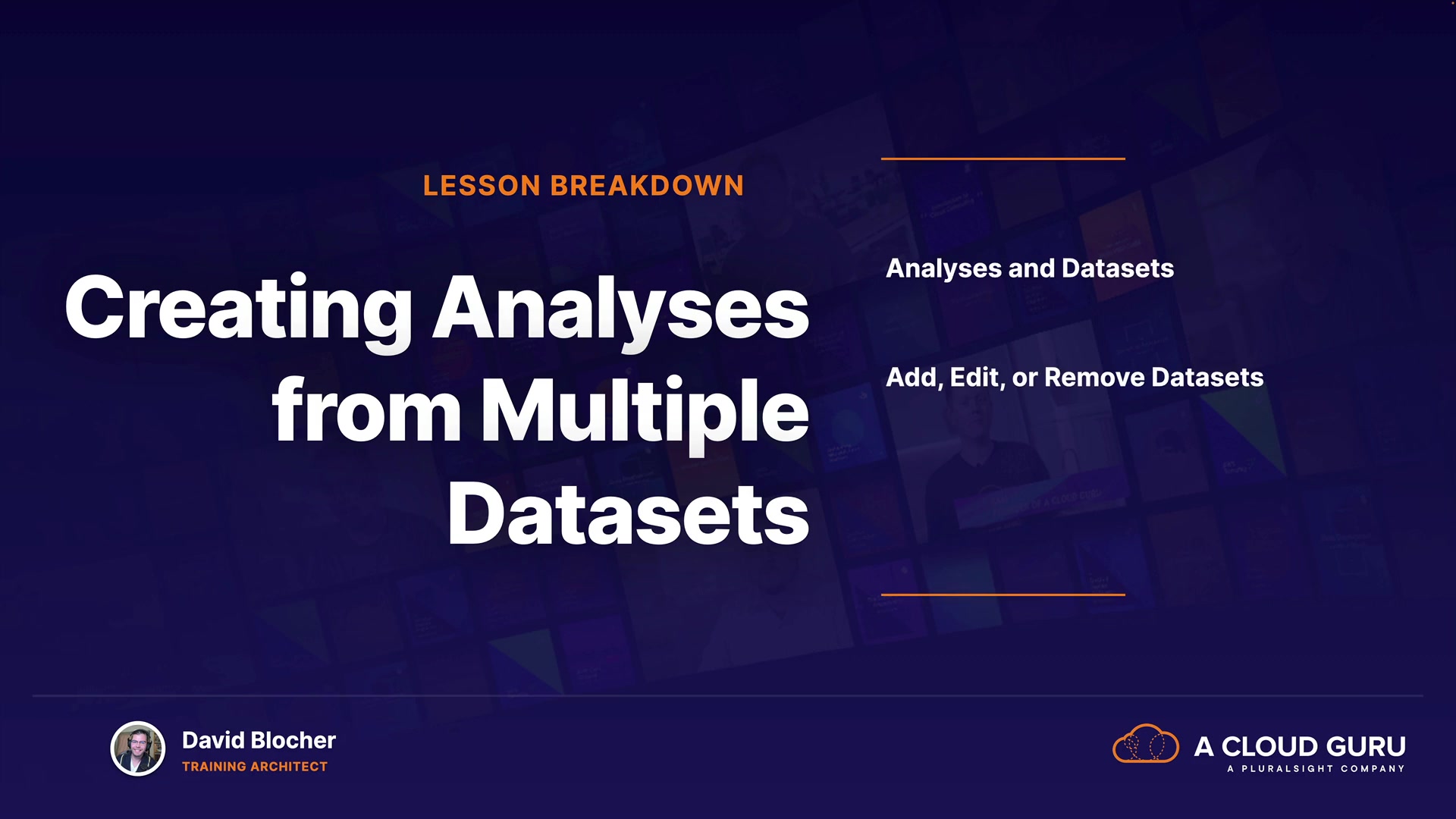 LESSON BREAKDOWN

Creating Analyses from Multiple Datasets

Analyses and Datasets

Add, Edit, or Remove Datasets

David Blocher
TRAINING ARCHITECT

A CLOUD GURU
A PLURALSIGHT COMPANY